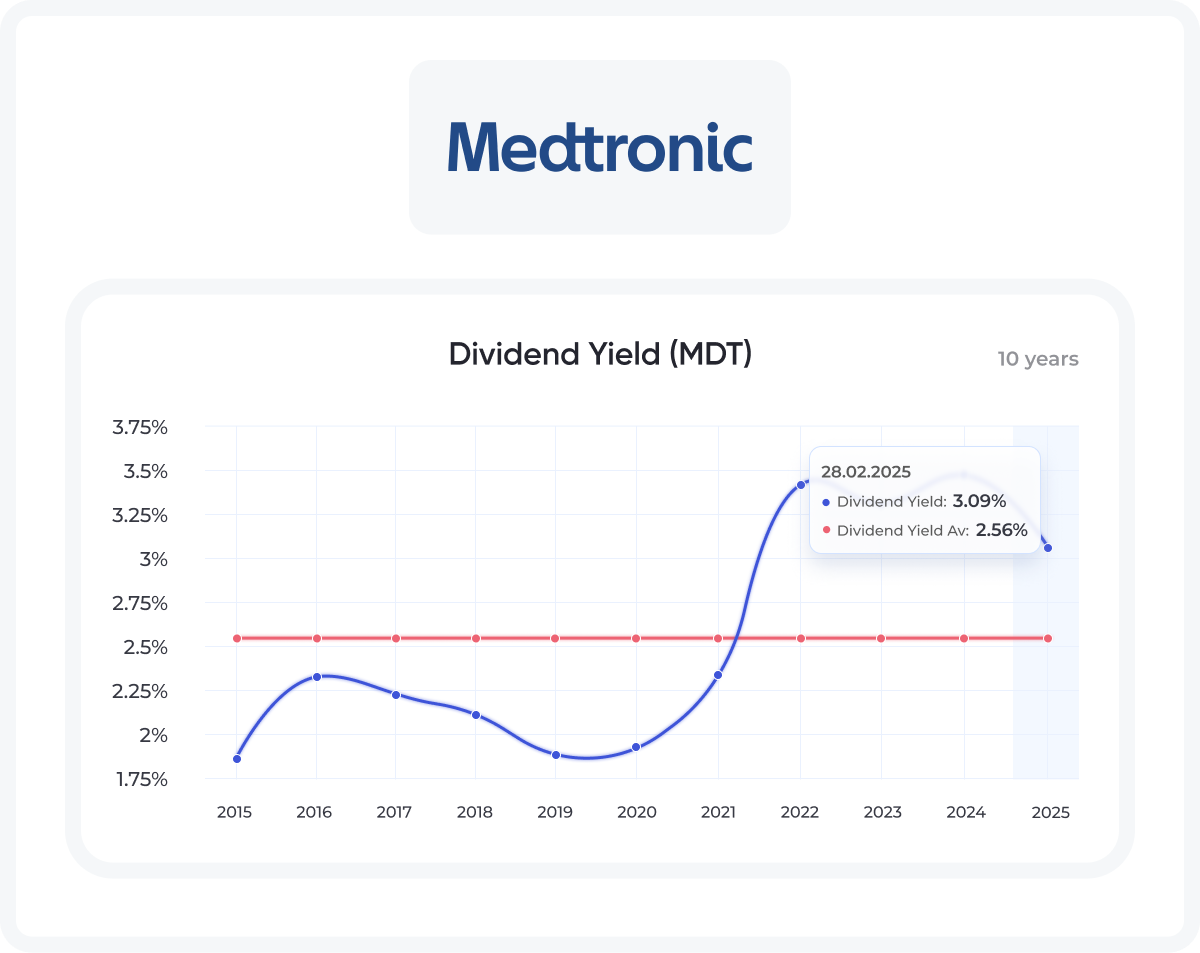 Medtronic

Dividend Yield (MDT)

10 years

3.75%
3.5%
3.25%
3%
2.75%
2.5%
2.25%
2%
1.75%

28.02.2025
Dividend Yield: 3.09%
Dividend Yield Av: 2.56%

2015 2016 2017 2018 2019 2020 2021 2022 2023 2024 2025